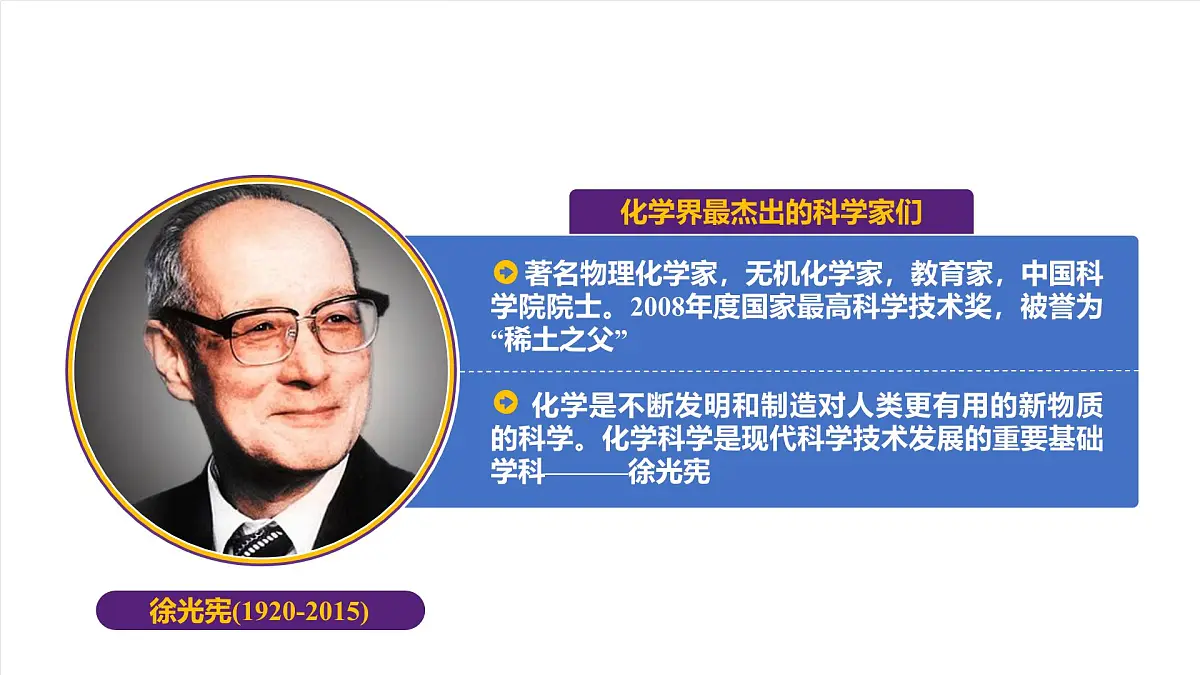 化学界最杰出的科学家们

著名物理化学家，无机化学家，教育家，中国科学院院士。2008年度国家最高科学技术奖，被誉为“稀土之父”

化学是不断发明和制造对人类更有用的新物质的科学。化学科学是现代科学技术发展的重要基础学科———徐光宪

徐光宪(1920-2015)